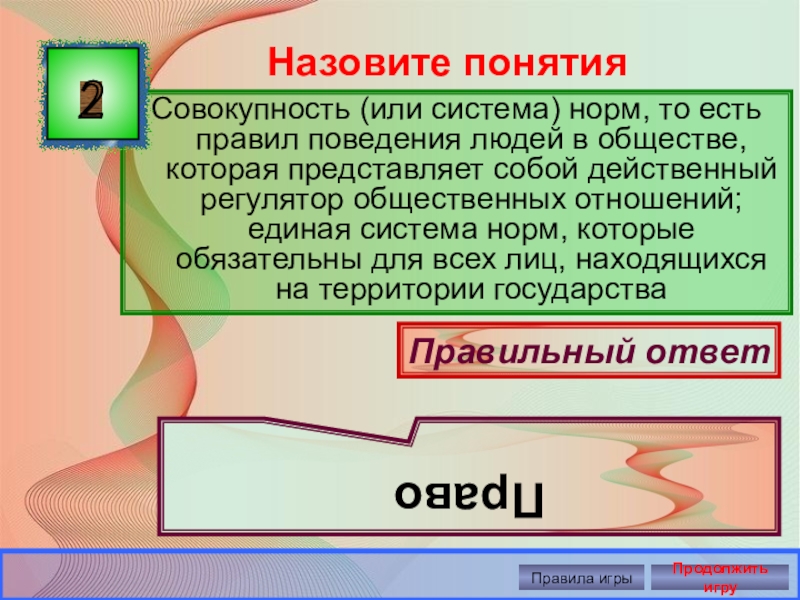 2

Назовите понятия

Совокупность (или система) норм, то есть правил поведения людей в обществе, которая представляет собой действенный регулятор общественных отношений; единая система норм, которые обязательны для всех лиц, находящихся на территории государства

Правильный ответ

Право

Правила игры

Продолжить игру